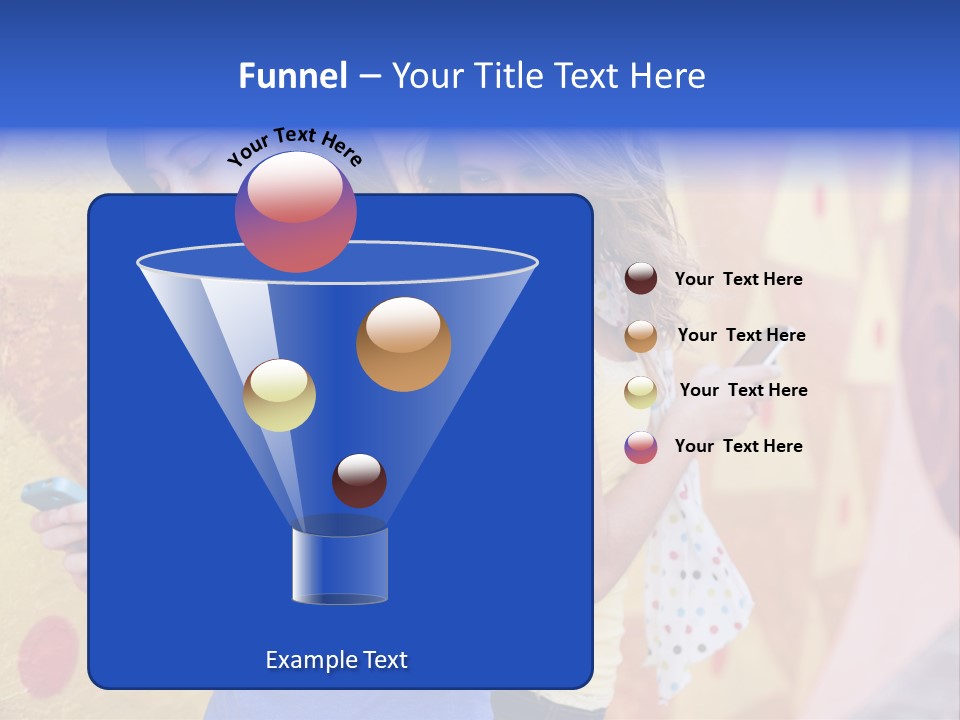 Funnel – Your Title Text Here

Your Text Here

Your Text Here

Your Text Here

Your Text Here

Your Text Here

Example Text